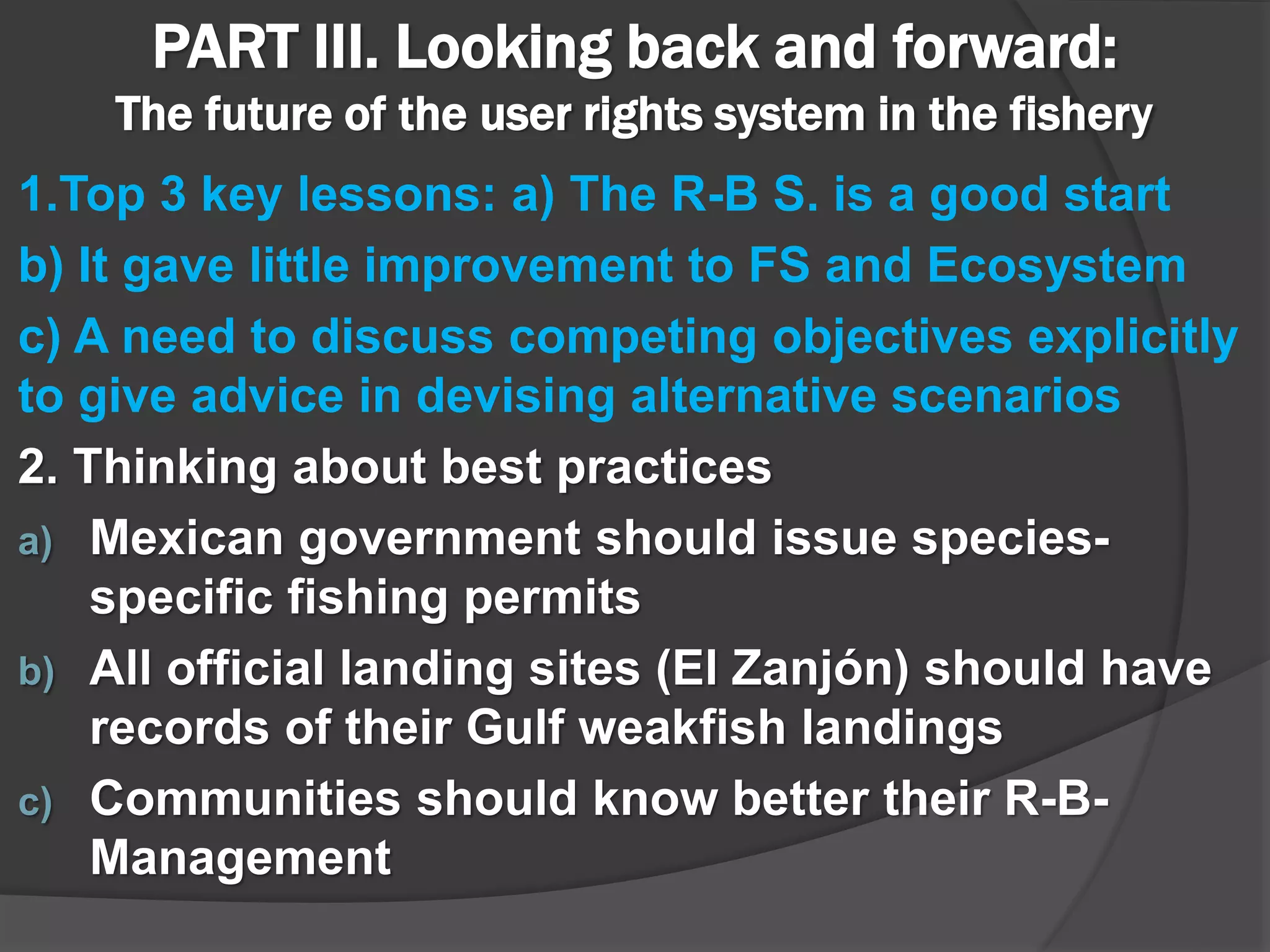 PART III. Looking back and forward:
The future of the user rights system in the fishery

1.Top 3 key lessons: a) The R-B S. is a good start
b) It gave little improvement to FS and Ecosystem
c) A need to discuss competing objectives explicitly to give advice in devising alternative scenarios

2. Thinking about best practices

a) Mexican government should issue species-specific fishing permits

b) All official landing sites (El Zanjón) should have records of their Gulf weakfish landings

c) Communities should know better their R-B-Management